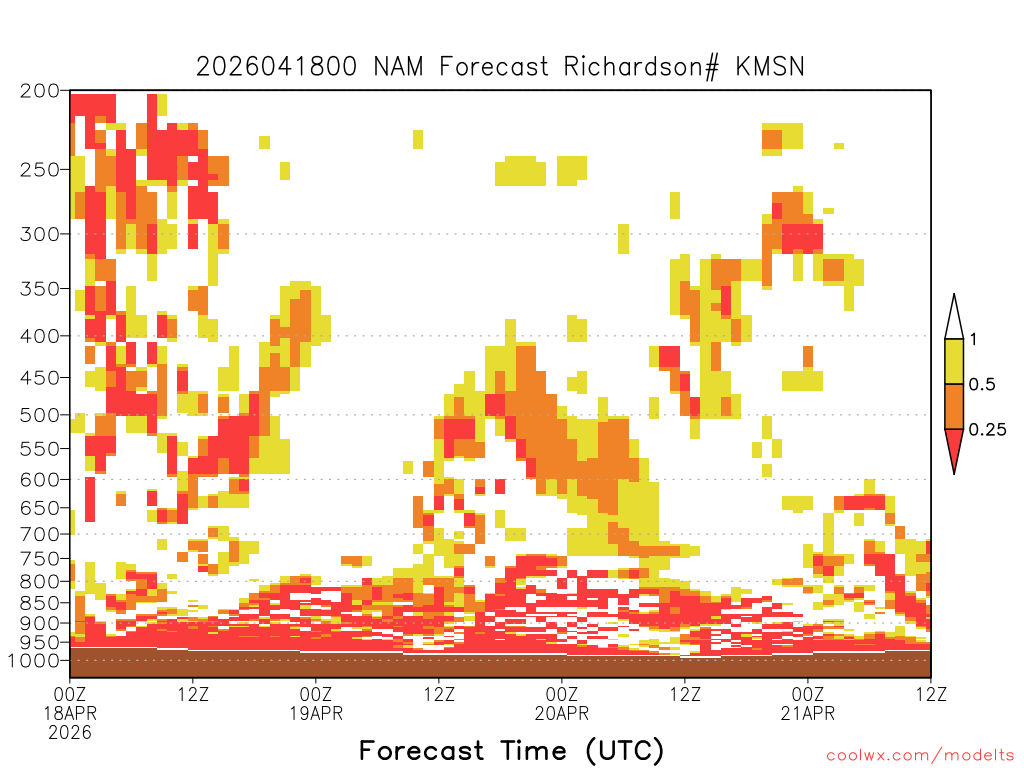 2026041800 NAM Forecast Richardson# KMSN

200
250
300
350
400
450
500
550
600
650
700
750
800
850
900
950
1000

1
0.5
0.25

00Z 18APR 2026
12Z
00Z 19APR
12Z
00Z 20APR
12Z
00Z 21APR
12Z

Forecast Time (UTC)

coolwx.com/modelts